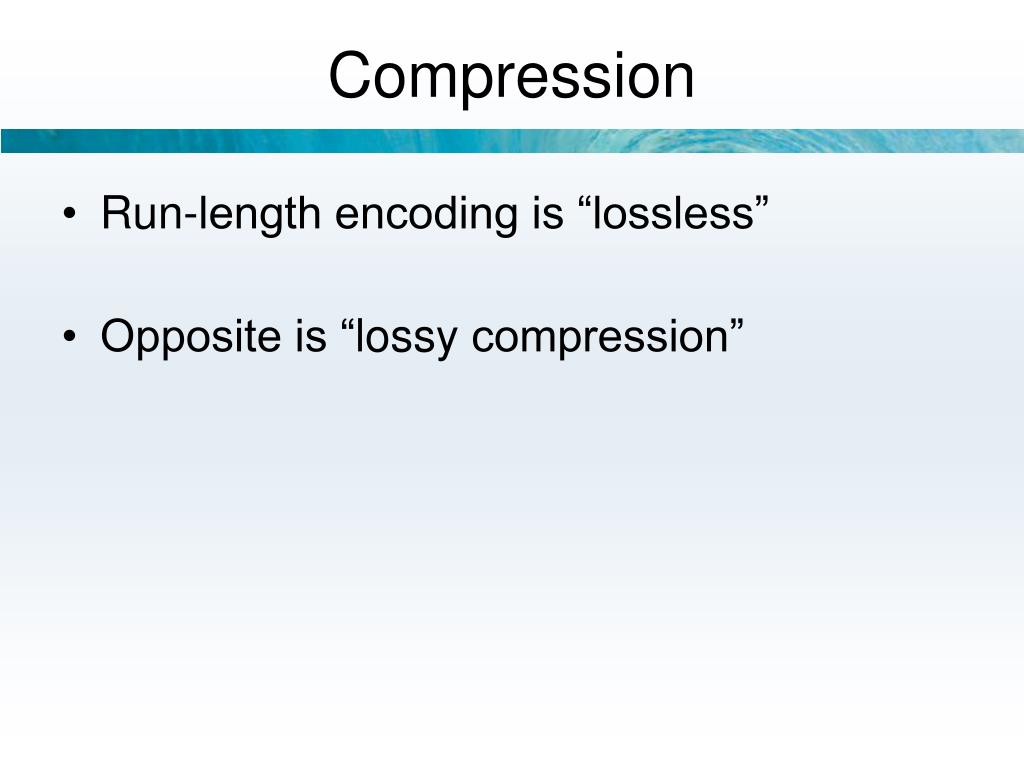 Compression

• Run-length encoding is “lossless”

• Opposite is “lossy compression”